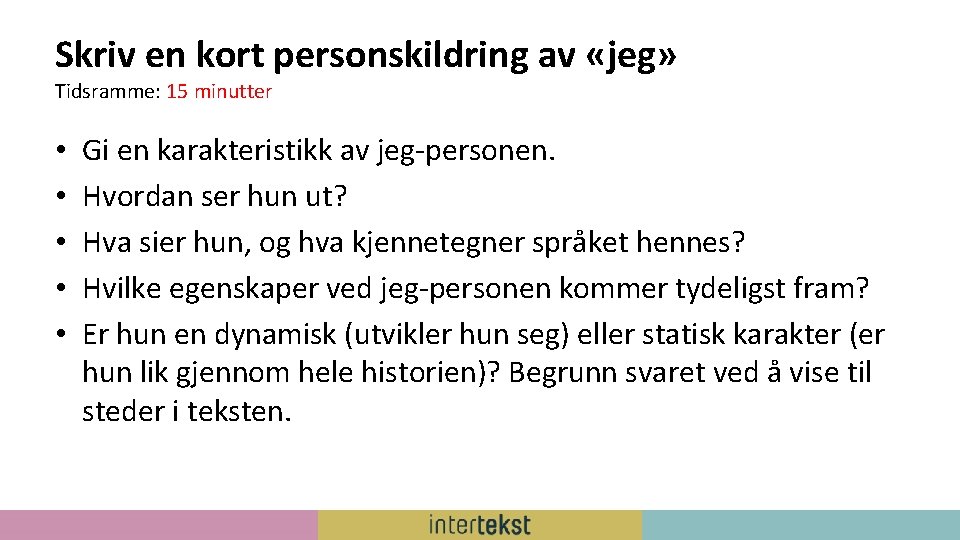 Skriv en kort personskildring av «jeg»
Tidsramme: 15 minutter

• Gi en karakteristikk av jeg-personen.
• Hvordan ser hun ut?
• Hva sier hun, og hva kjennetegner språket hennes?
• Hvilke egenskaper ved jeg-personen kommer tydeligst fram?
• Er hun en dynamisk (utvikler hun seg) eller statisk karakter (er hun lik gjennom hele historien)? Begrunn svaret ved å vise til steder i teksten.

intertekst